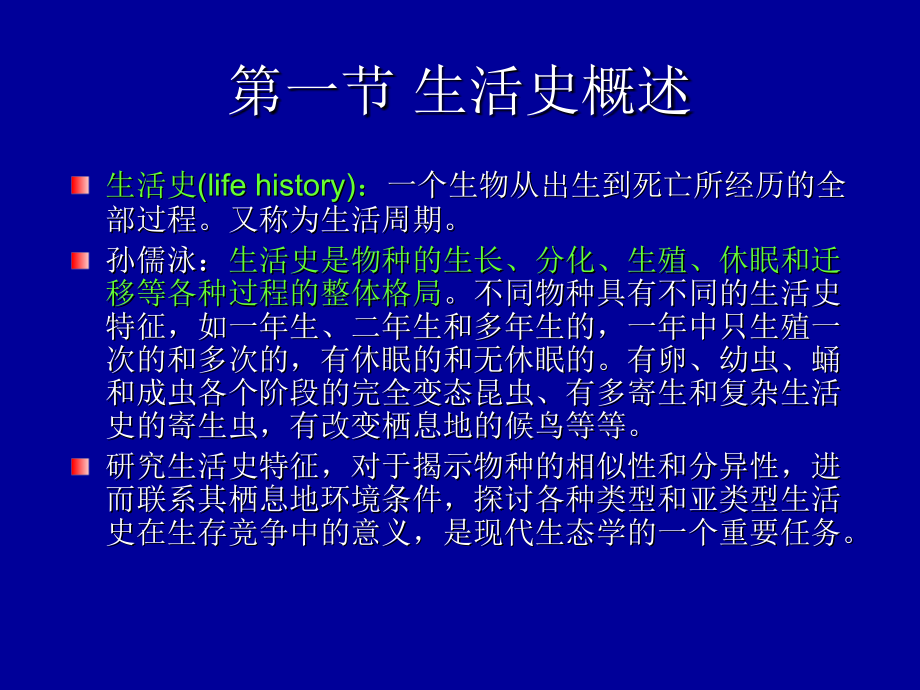 第一节 生活史概述

生活史(life history)：一个生物从出生到死亡所经历的全部过程。又称为生活周期。

孙儒泳：生活史是物种的生长、分化、生殖、休眠和迁移等各种过程的整体格局。不同物种具有不同的生活史特征，如一年生、二年生和多年生的，一年中只生殖一次的和多次的，有休眠的和无休眠的。有卵、幼虫、蛹和成虫各个阶段的完全变态昆虫、有多寄生和复杂生活史的寄生虫，有改变栖息地的候鸟等等。

研究生活史特征，对于揭示物种的相似性和分异性，进而联系其栖息地环境条件，探讨各种类型和亚类型生活史在生存竞争中的意义，是现代生态学的一个重要任务。